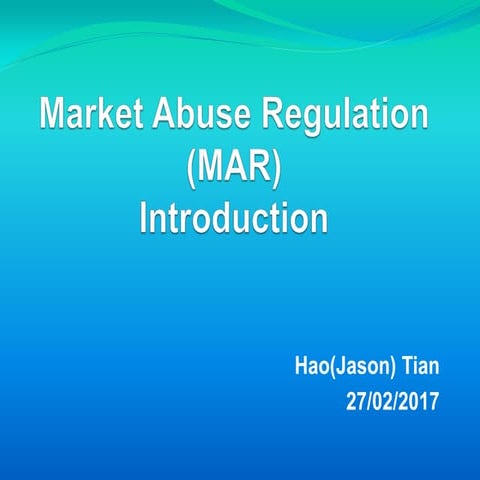 Market Abuse Regulation (MAR) Introduction

Hao(Jason) Tian
27/02/2017